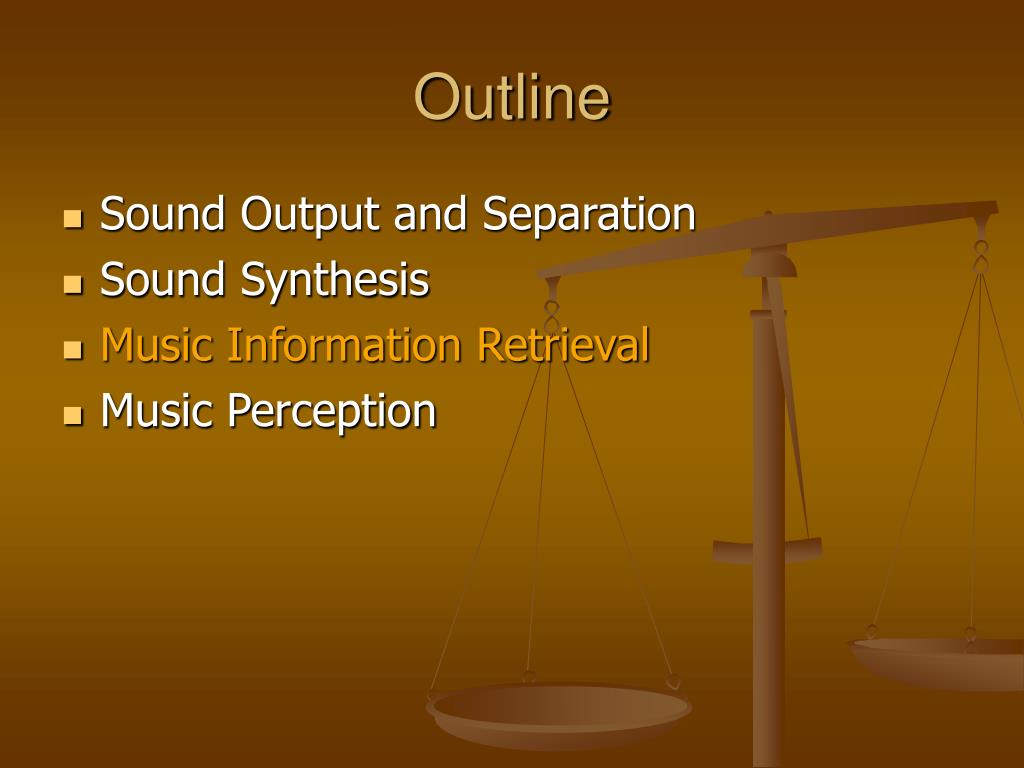 Outline

- Sound Output and Separation
- Sound Synthesis
- Music Information Retrieval
- Music Perception